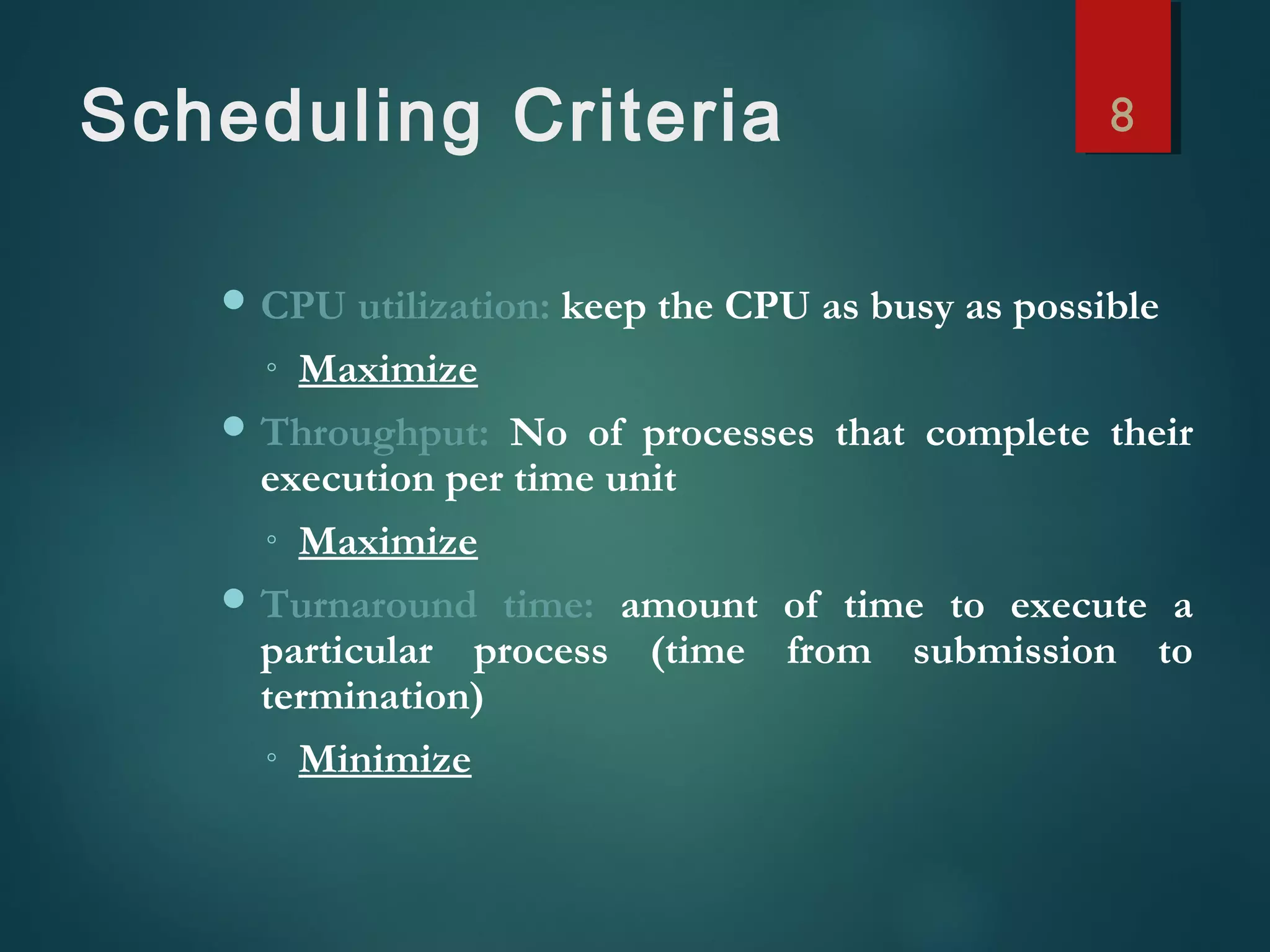 Scheduling Criteria

8

- CPU utilization: keep the CPU as busy as possible
  - Maximize
- Throughput: No of processes that complete their execution per time unit
  - Maximize
- Turnaround time: amount of time to execute a particular process (time from submission to termination)
  - Minimize